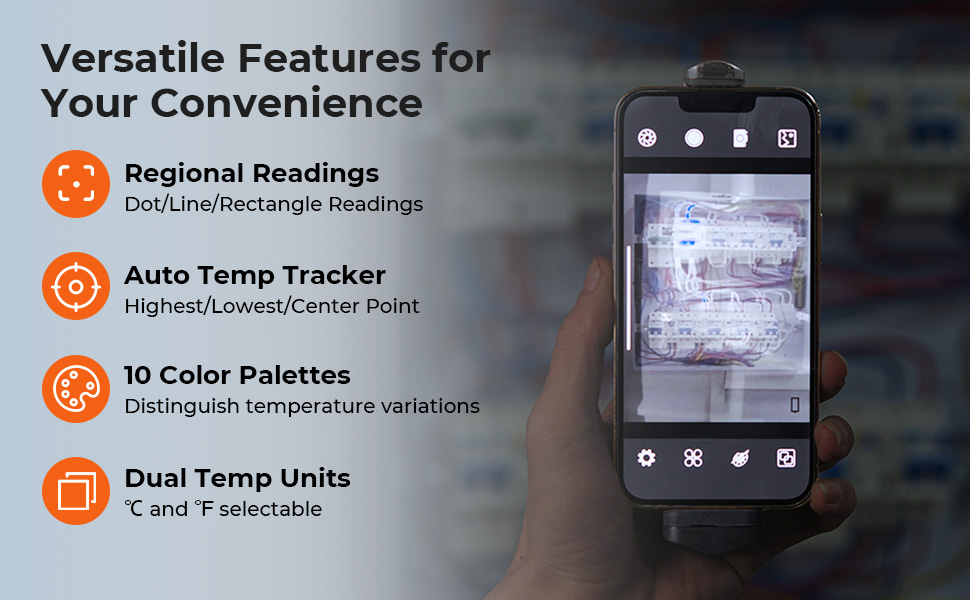 Versatile Features for Your Convenience

Regional Readings
Dot/Line/Rectangle Readings

Auto Temp Tracker
Highest/Lowest/Center Point

10 Color Palettes
Distinguish temperature variations

Dual Temp Units
℃ and ℉ selectable